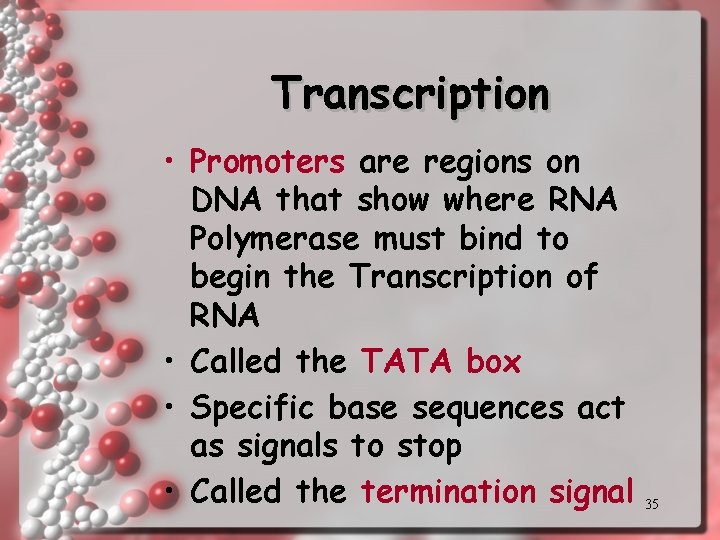 Transcription

• Promoters are regions on DNA that show where RNA Polymerase must bind to begin the Transcription of RNA

• Called the TATA box

• Specific base sequences act as signals to stop

• Called the termination signal

35